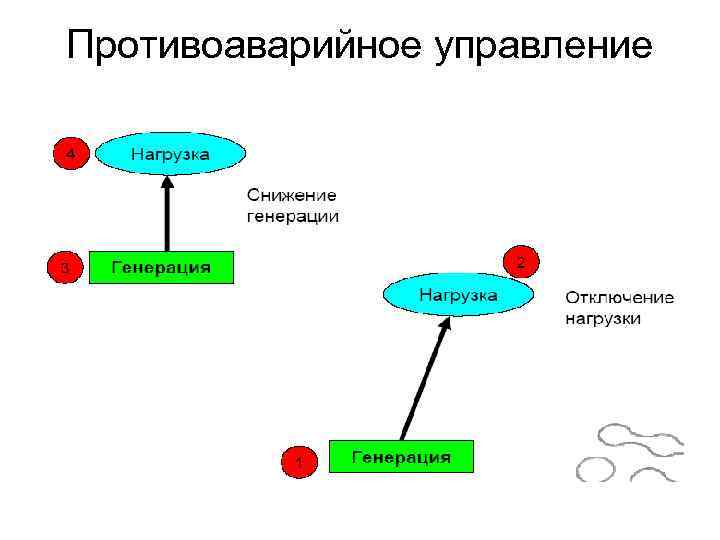 Противоаварийное управление

4

Нагрузка

Снижение генерации

3

Генерация

2

Нагрузка

Отключение нагрузки

1

Генерация